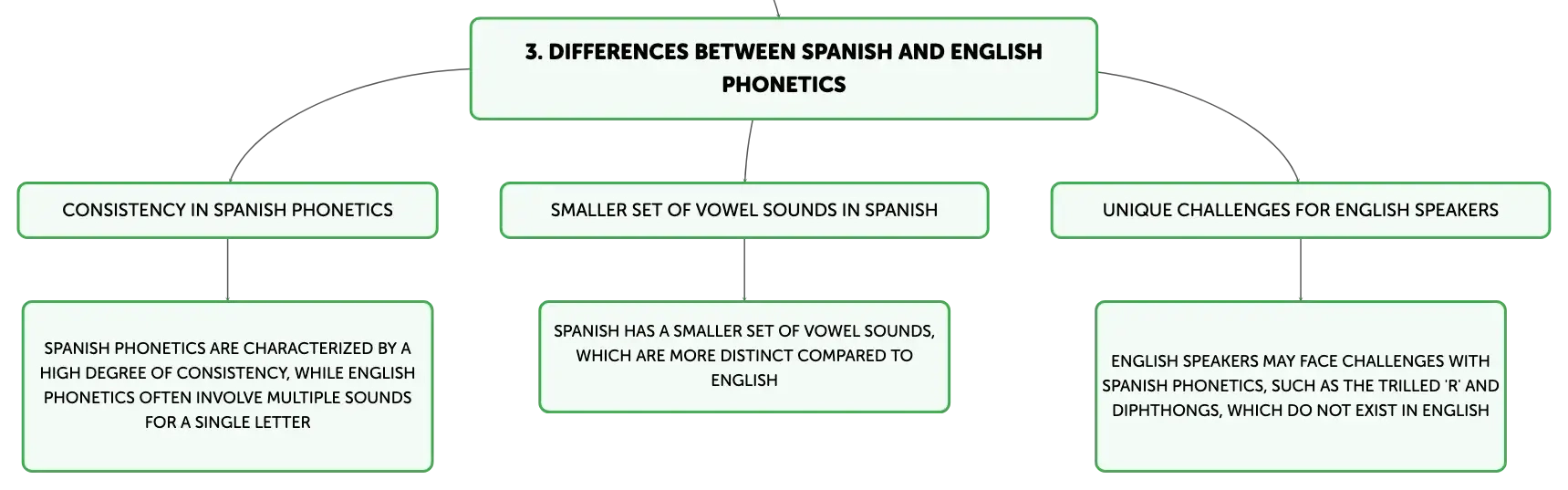 3. DIFFERENCES BETWEEN SPANISH AND ENGLISH PHONETICS

CONSISTENCY IN SPANISH PHONETICS

SPANISH PHONETICS ARE CHARACTERIZED BY A HIGH DEGREE OF CONSISTENCY, WHILE ENGLISH PHONETICS OFTEN INVOLVE MULTIPLE SOUNDS FOR A SINGLE LETTER

SMALLER SET OF VOWEL SOUNDS IN SPANISH

SPANISH HAS A SMALLER SET OF VOWEL SOUNDS, WHICH ARE MORE DISTINCT COMPARED TO ENGLISH

UNIQUE CHALLENGES FOR ENGLISH SPEAKERS

ENGLISH SPEAKERS MAY FACE CHALLENGES WITH SPANISH PHONETICS, SUCH AS THE TRILLED 'R' AND DIPHTHONGS, WHICH DO NOT EXIST IN ENGLISH